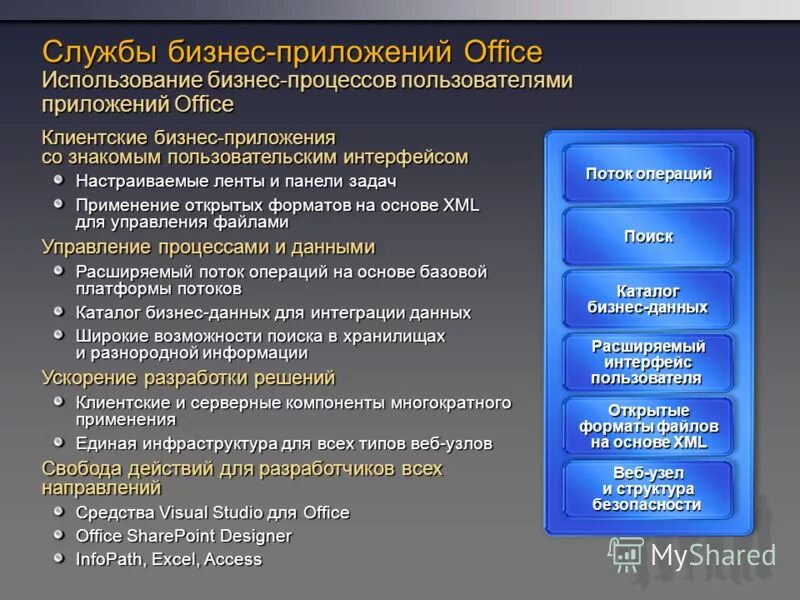 Службы бизнес-приложений Office
Использование бизнес-процессов пользователями приложений Office

Клиентские бизнес-приложения со знакомым пользовательским интерфейсом
Настраиваемые ленты и панели задач
Применение открытых форматов на основе XML для управления файлами

Управление процессами и данными
Расширяемый поток операций на основе базовой платформы потоков
Каталог бизнес-данных для интеграции данных
Широкие возможности поиска в хранилищах и разнородной информации

Ускорение разработки решений
Клиентские и серверные компоненты многократного применения
Единая инфраструктура для всех типов веб-узлов

Свобода действий для разработчиков всех направлений
Средства Visual Studio для Office
Office SharePoint Designer
InfoPath, Excel, Access

Поток операций
Поиск
Каталог бизнес-данных
Расширяемый интерфейс пользователя
Открытые форматы файлов на основе XML
Веб-узел и структура безопасности

MyShared